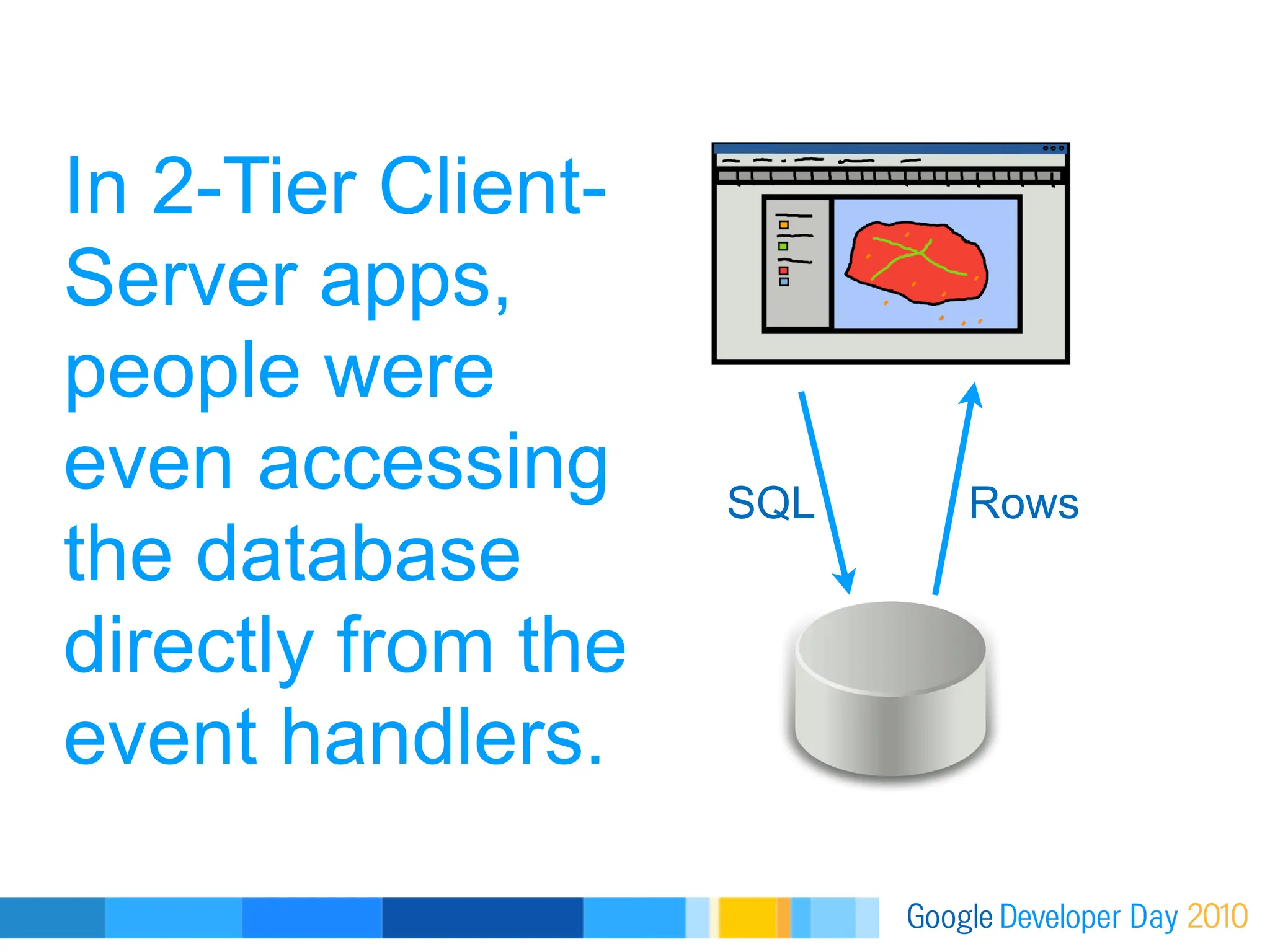 In 2-Tier Client-Server apps, people were even accessing the database directly from the event handlers.

SQL

Rows

Google Developer Day 2010